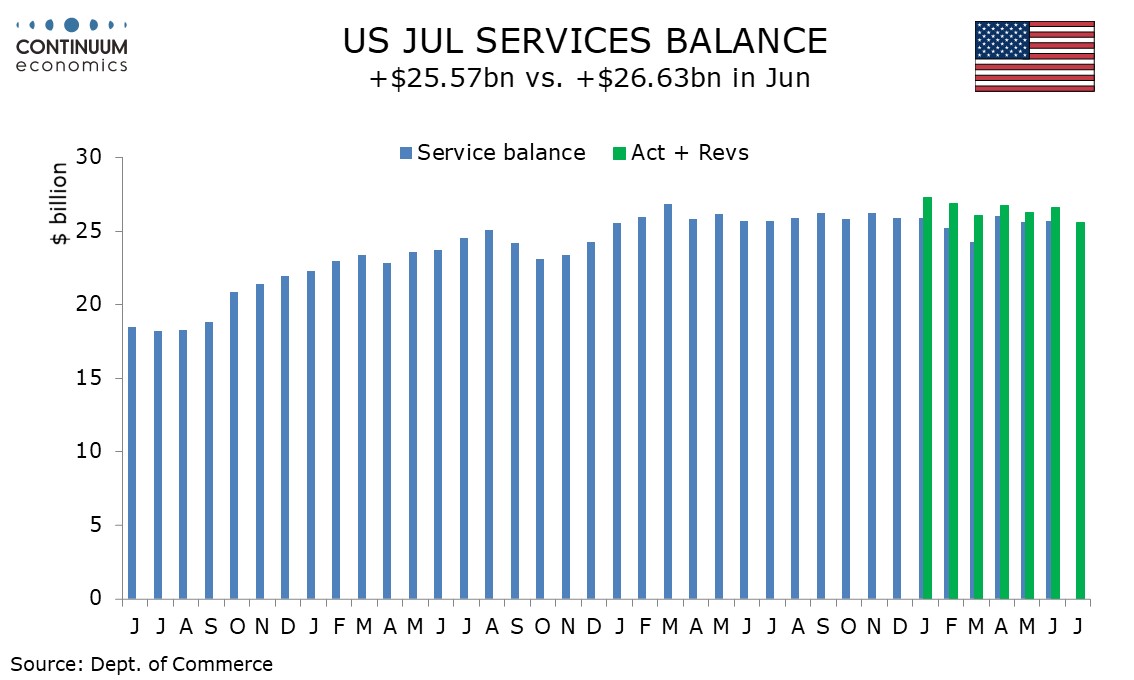 CONTINUUM
economics

US JUL SERVICES BALANCE
+$25.57bn vs. +$26.63bn in Jun

Service balance
Act + Revs

$ billion

30
25
20
15
10
5
0

J J A S O N D J F M A M J J A S O N D J F M A M J J A S O N D J F M A M J J

Source: Dept. of Commerce